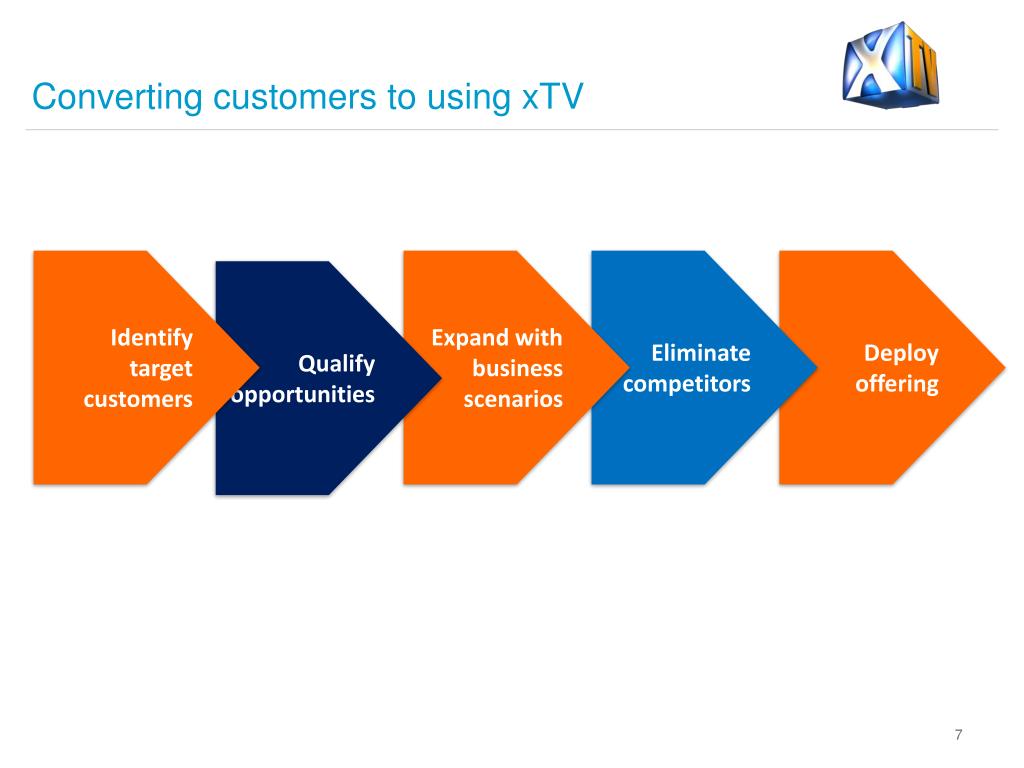 Converting customers to using xTV

XTV

Identify target customers

Qualify opportunities

Expand with business scenarios

Eliminate competitors

Deploy offering

7